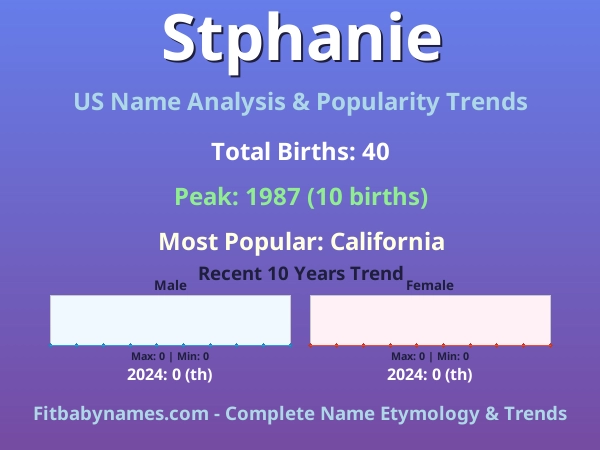 Stphanie

US Name Analysis & Popularity Trends

Total Births: 40

Peak: 1987 (10 births)

Most Popular: California

Recent 10 Years Trend

Male

Max: 0 | Min: 0

2024: 0 (th)

Female

Max: 0 | Min: 0

2024: 0 (th)

Fitbabynames.com - Complete Name Etymology & Trends